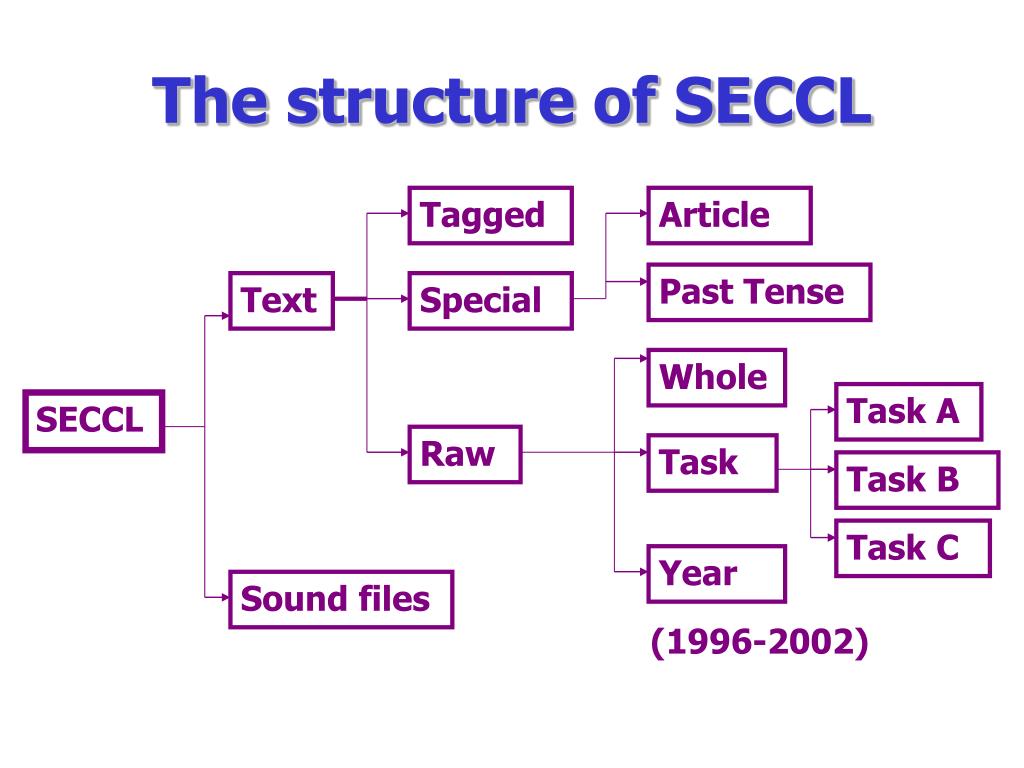 The structure of SECCL

SECCL

Text

Sound files

Tagged

Special

Raw

Article

Past Tense

Whole

Task

Year

(1996-2002)

Task A

Task B

Task C